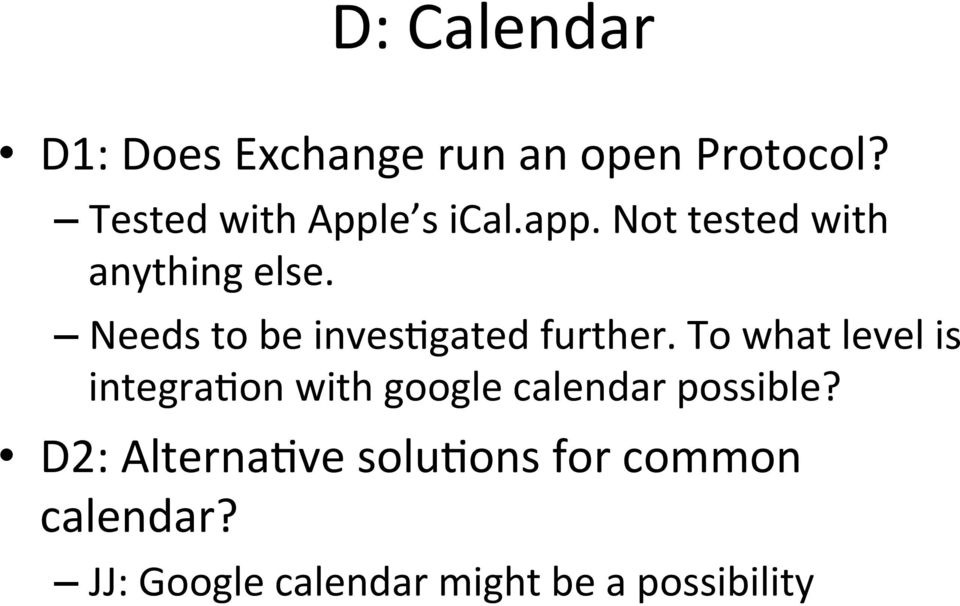 D: Calendar

• D1: Does Exchange run an open Protocol?
  – Tested with Apple's iCal.app. Not tested with anything else.
  – Needs to be investigated further. To what level is integration with google calendar possible?
• D2: Alternative solutions for common calendar?
  – JJ: Google calendar might be a possibility